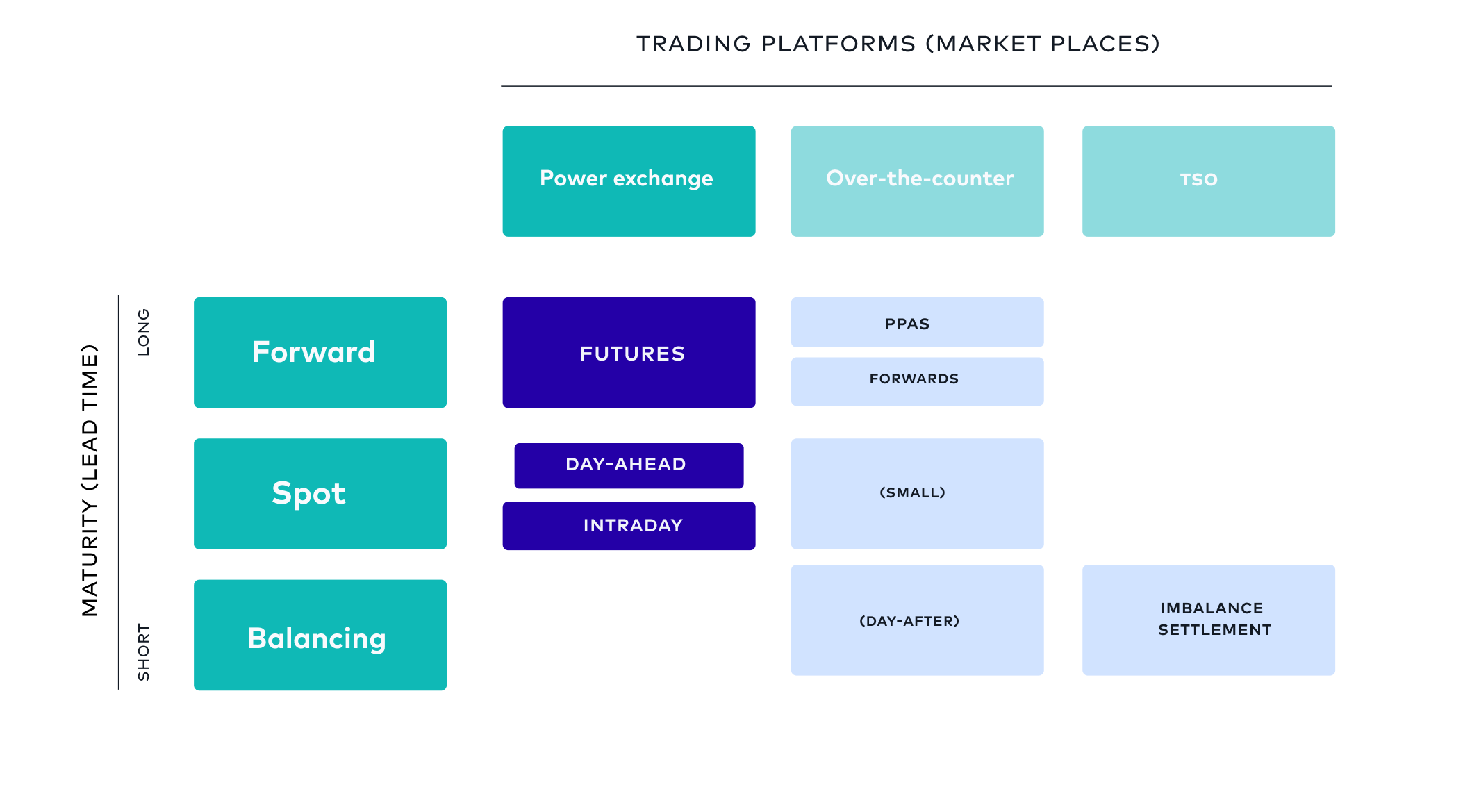 TRADING PLATFORMS (MARKET PLACES)

Power exchange

Over-the-counter

TSO

MATURITY (LEAD TIME)

LONG

SHORT

Forward

FUTURES

PPAS

FORWARDS

Spot

DAY-AHEAD

INTRADAY

(SMALL)

Balancing

(DAY-AFTER)

IMBALANCE SETTLEMENT